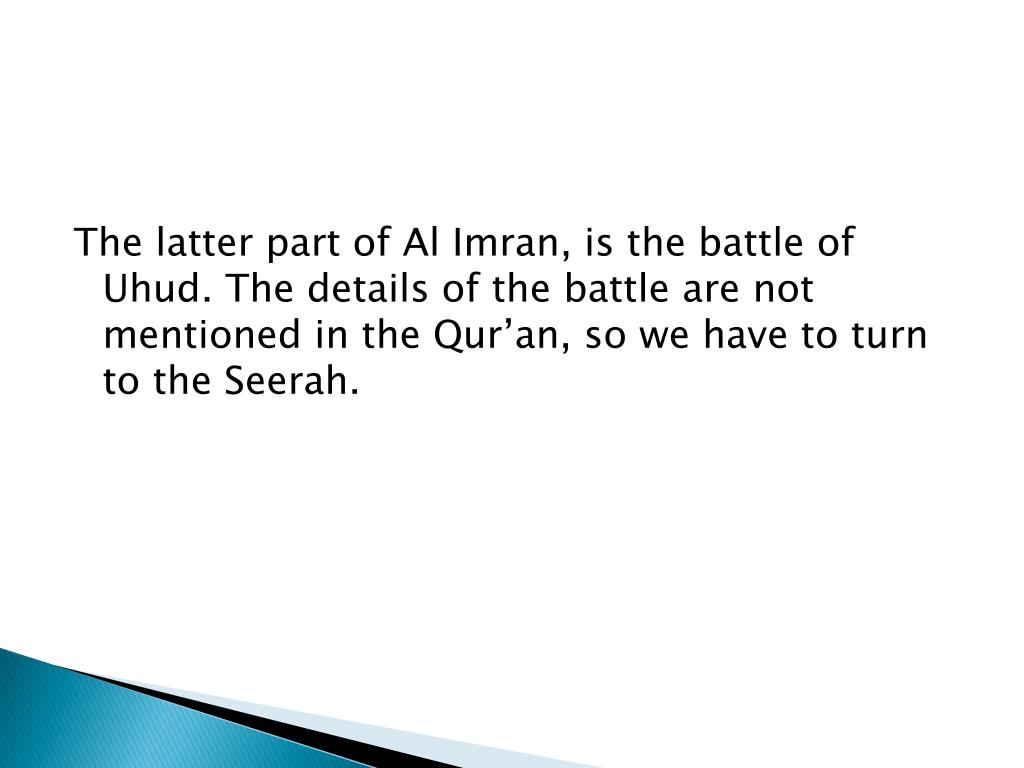 The latter part of Al Imran, is the battle of Uhud. The details of the battle are not mentioned in the Qur’an, so we have to turn to the Seerah.